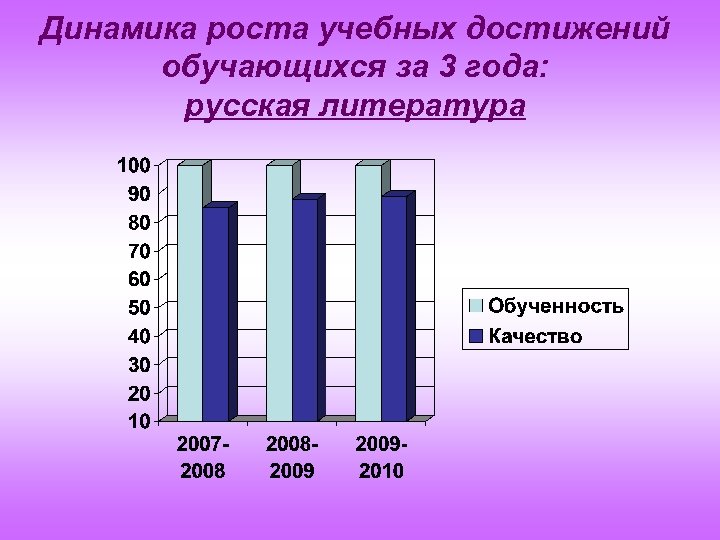 Динамика роста учебных достижений обучающихся за 3 года: русская литература

100
90
80
70
60
50
40
30
20
10

2007-2008
2008-2009
2009-2010

Обученность
Качество